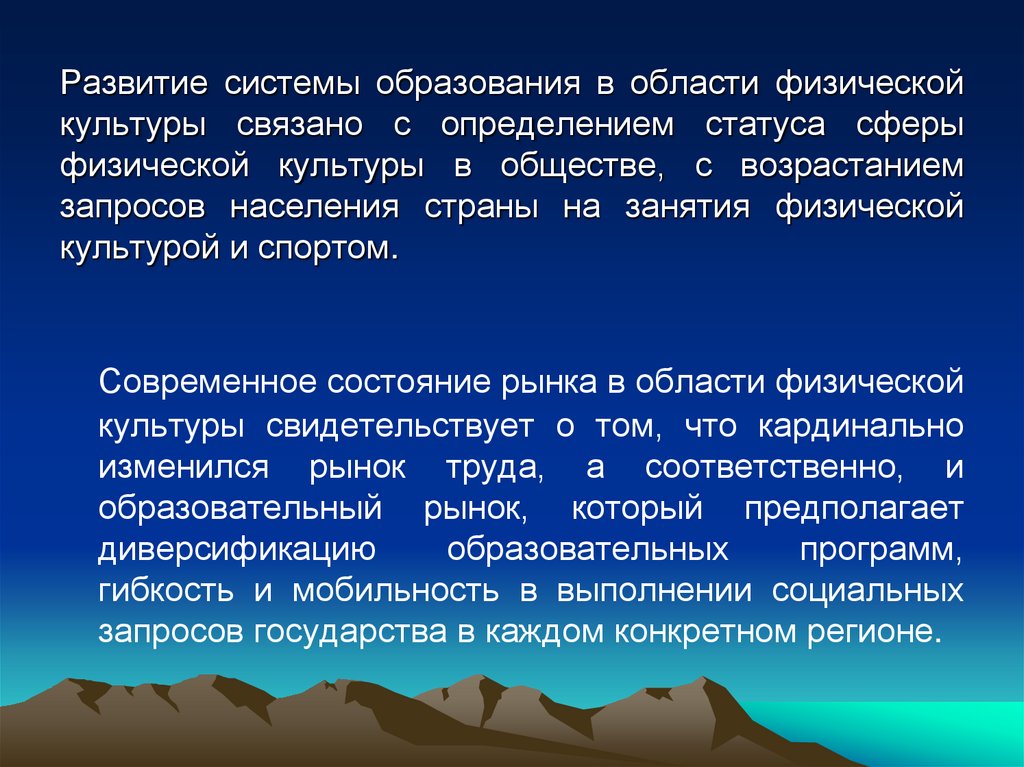 Развитие системы образования в области физической культуры связано с определением статуса сферы физической культуры в обществе, с возрастанием запросов населения страны на занятия физической культурой и спортом.

Современное состояние рынка в области физической культуры свидетельствует о том, что кардинально изменился рынок труда, а соответственно, и образовательный рынок, который предполагает диверсификацию образовательных программ, гибкость и мобильность в выполнении социальных запросов государства в каждом конкретном регионе.